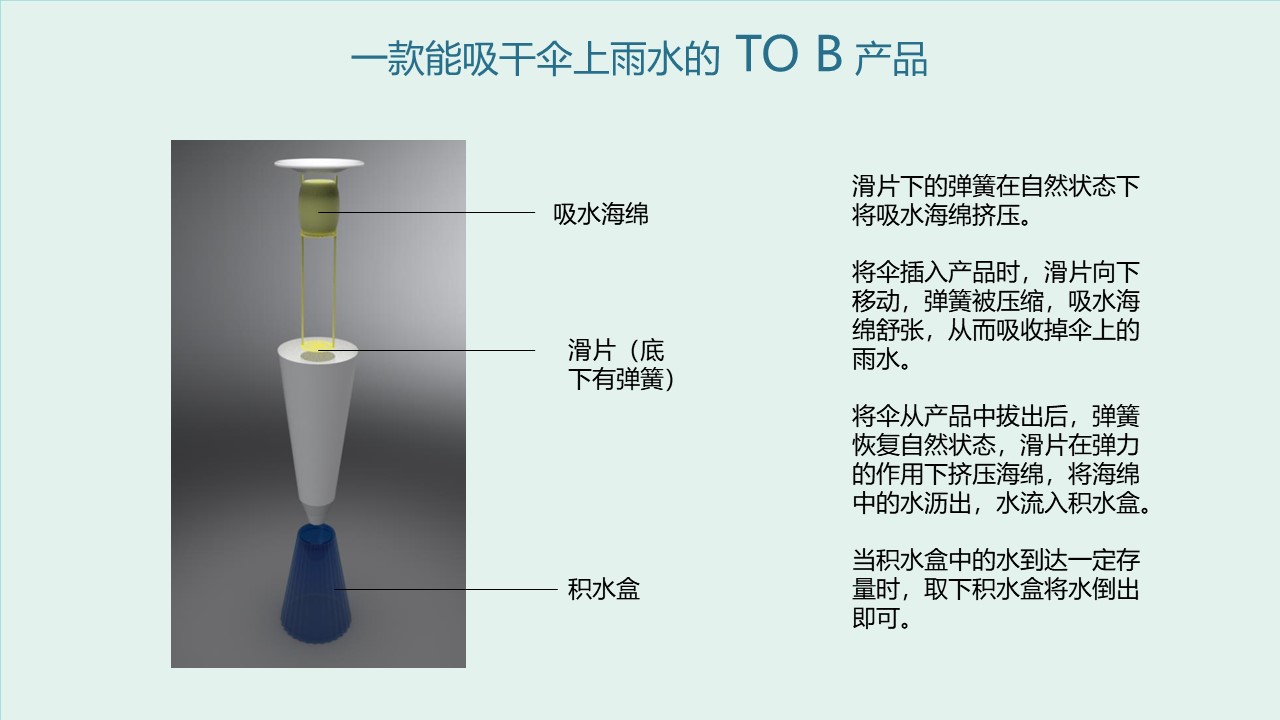 一款能吸干伞上雨水的 TO B 产品

吸水海绵

滑片（底下有弹簧）

积水盒

滑片下的弹簧在自然状态下将吸水海绵挤压。

将伞插入产品时，滑片向下移动，弹簧被压缩，吸水海绵舒张，从而吸收掉伞上的雨水。

将伞从产品中拔出后，弹簧恢复自然状态，滑片在弹力的作用下挤压海绵，将海绵中的水沥出，水流入积水盒。

当积水盒中的水到达一定存量时，取下积水盒将水倒出即可。